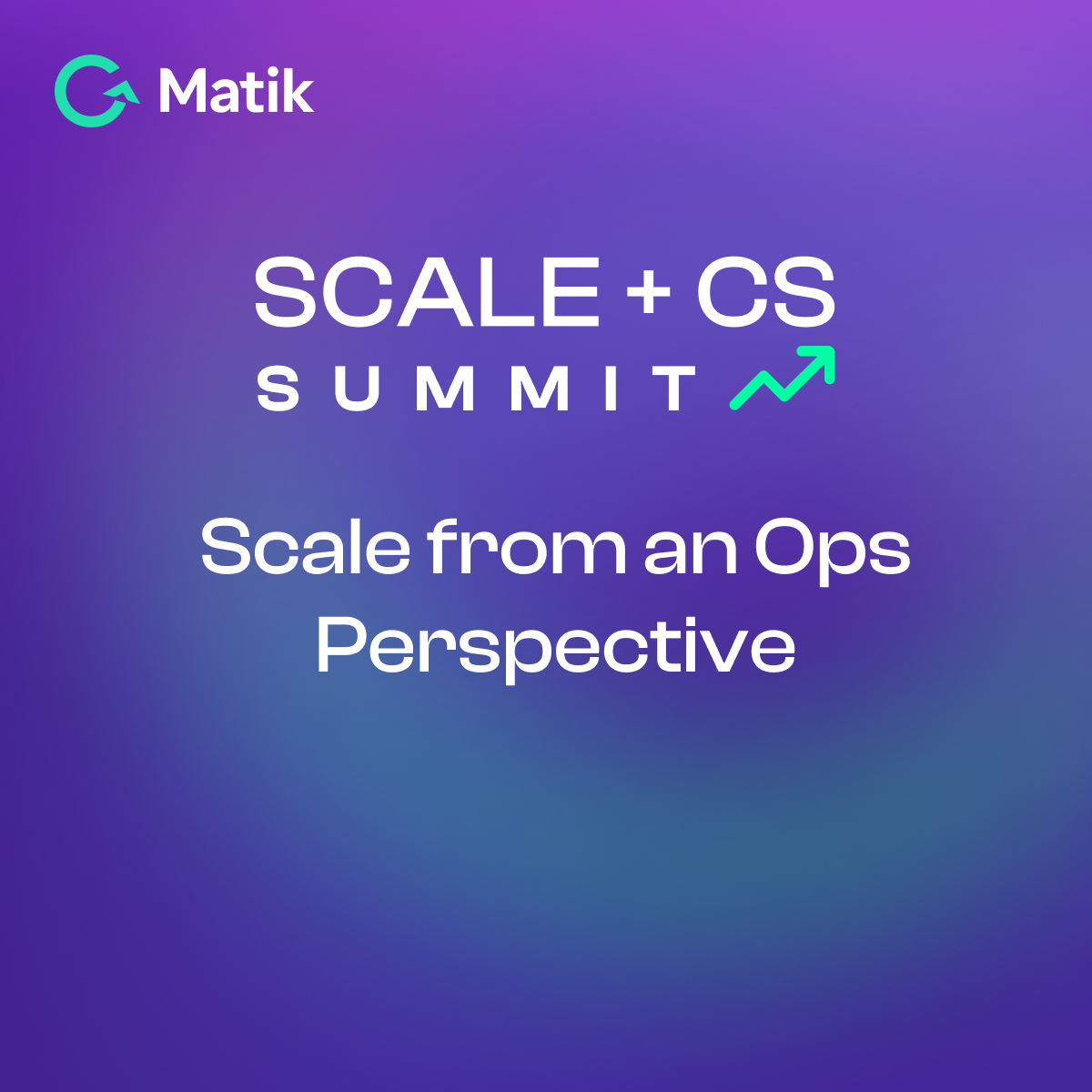 Matik

SCALE + CS
SUMMIT

Scale from an Ops Perspective